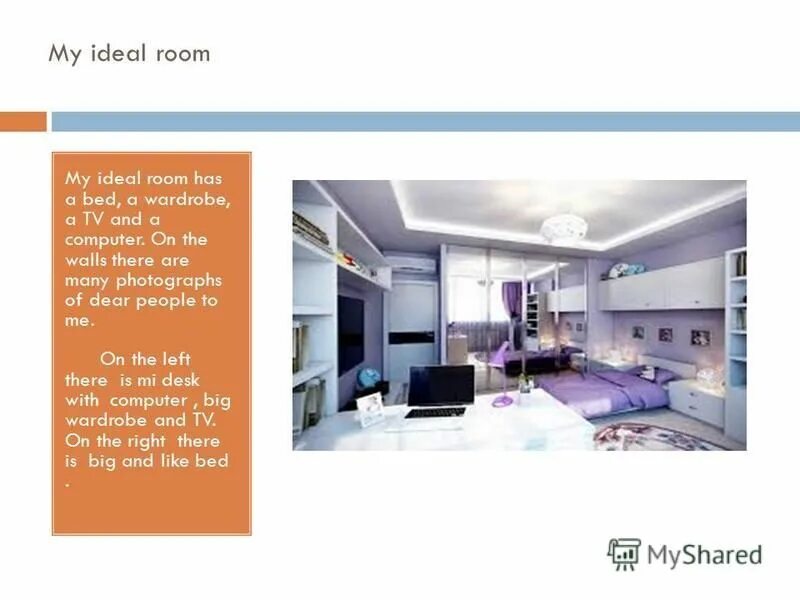 My ideal room

My ideal room has a bed, a wardrobe, a TV and a computer. On the walls there are many photographs of dear people to me.

On the left there is mi desk with computer , big wardrobe and TV. On the right there is big and like bed .

MyShared